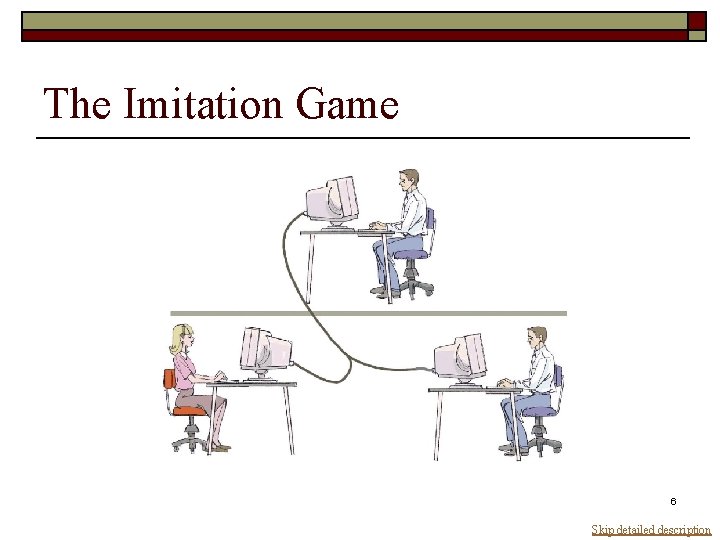 The Imitation Game

6

Skip detailed description